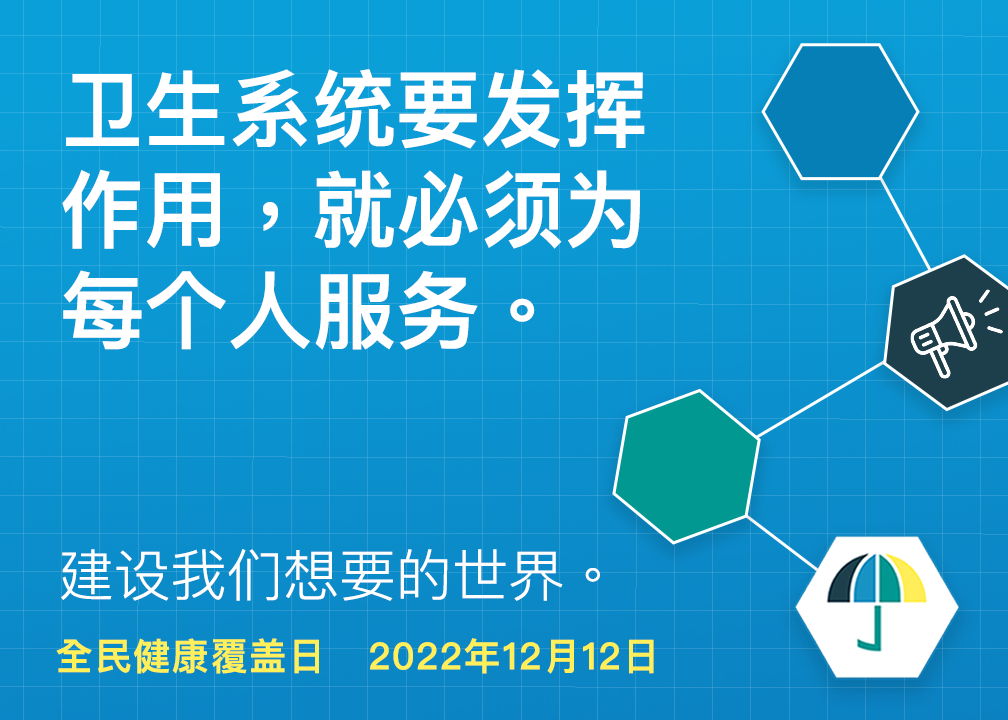 卫生系统要发挥作用，就必须为每个人服务。

建设我们想要的世界。

全民健康覆盖日 2022年12月12日